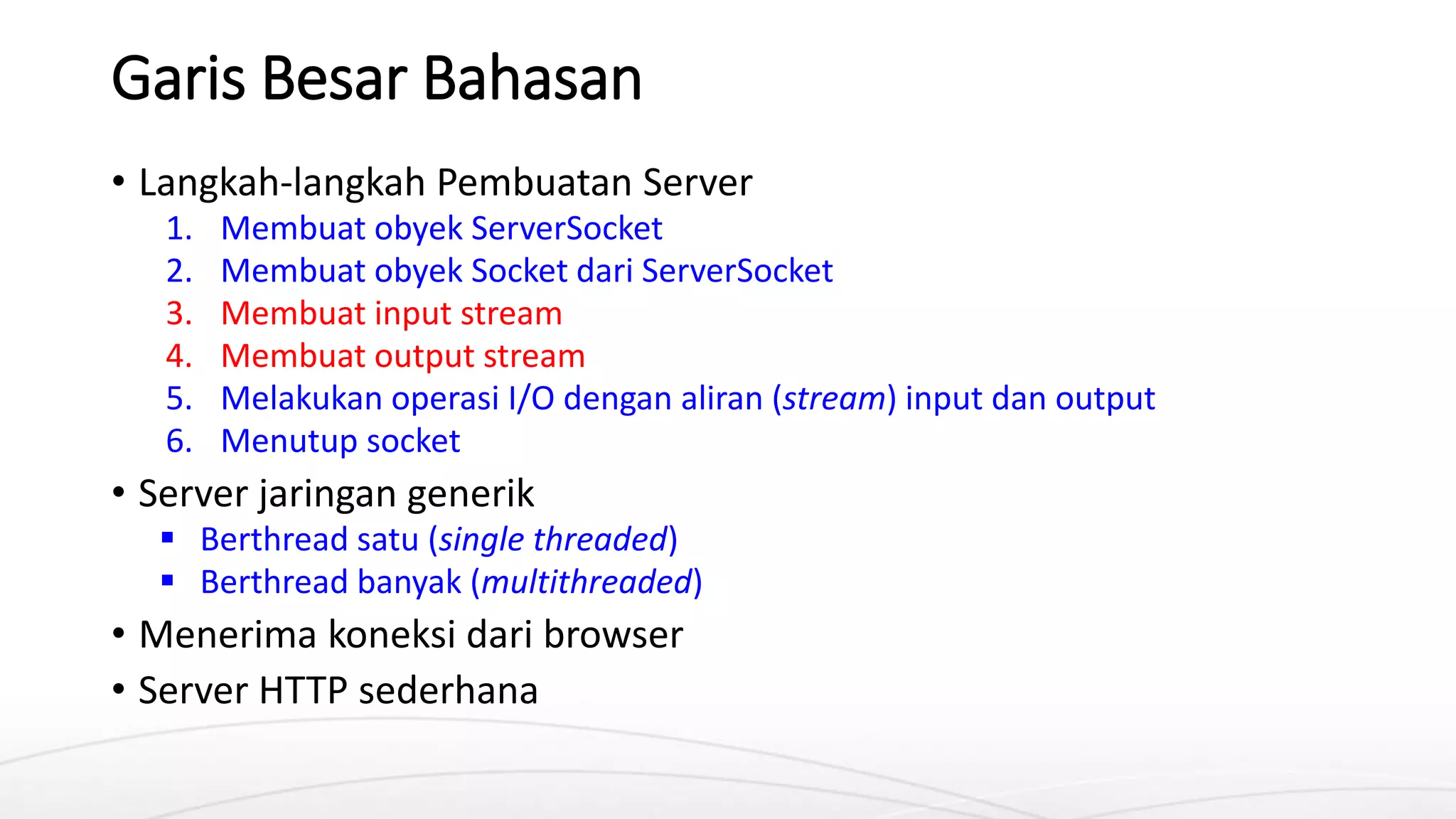 Garis Besar Bahasan

• Langkah-langkah Pembuatan Server
1. Membuat obyek ServerSocket
2. Membuat obyek Socket dari ServerSocket
3. Membuat input stream
4. Membuat output stream
5. Melakukan operasi I/O dengan aliran (stream) input dan output
6. Menutup socket
• Server jaringan generik
▪ Berthread satu (single threaded)
▪ Berthread banyak (multithreaded)
• Menerima koneksi dari browser
• Server HTTP sederhana